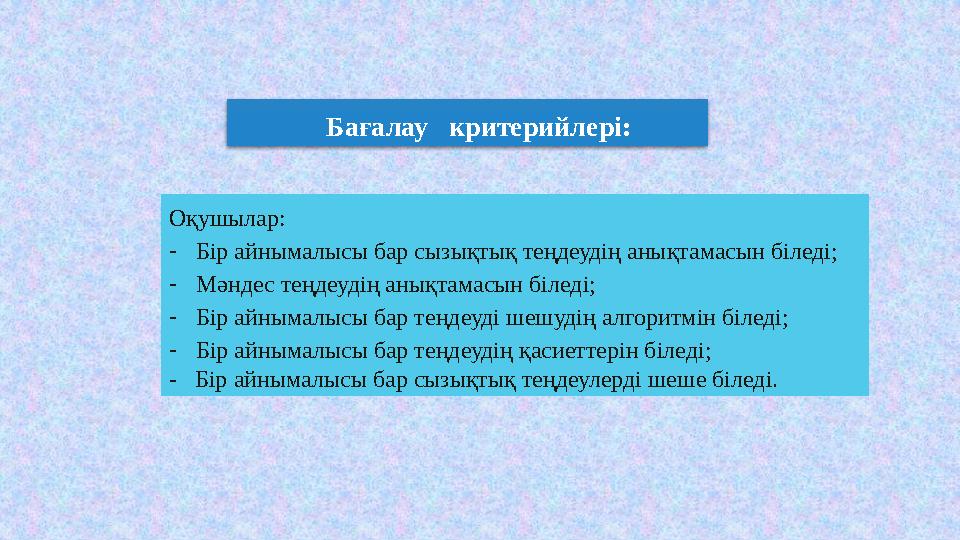 Бағалау   критерийлері:

Оқушылар:
- Бір айнымалысы бар сызықтық теңдеудің анықтамасын біледі;
- Мәндес теңдеудің анықтамасын біледі;
- Бір айнымалысы бар теңдеуді шешудің алгоритмін біледі;
- Бір айнымалысы бар теңдеудің қасиеттерін біледі;
- Бір айнымалысы бар сызықтық теңдеулерді шеше біледі.